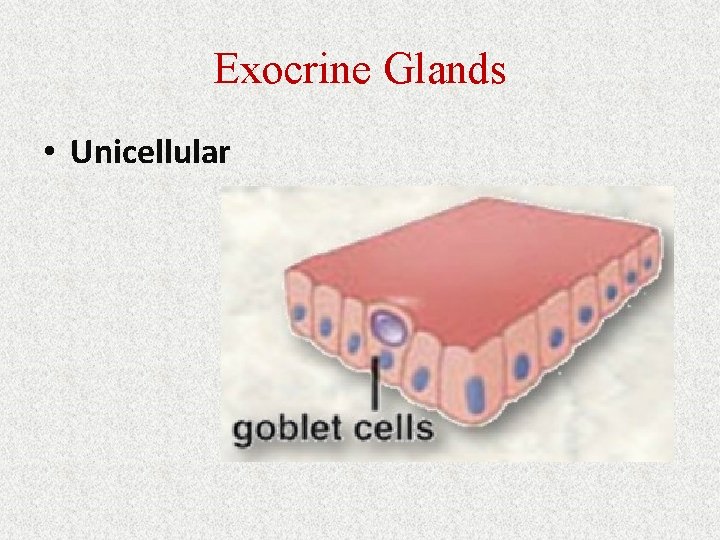 Exocrine Glands

• Unicellular

goblet cells